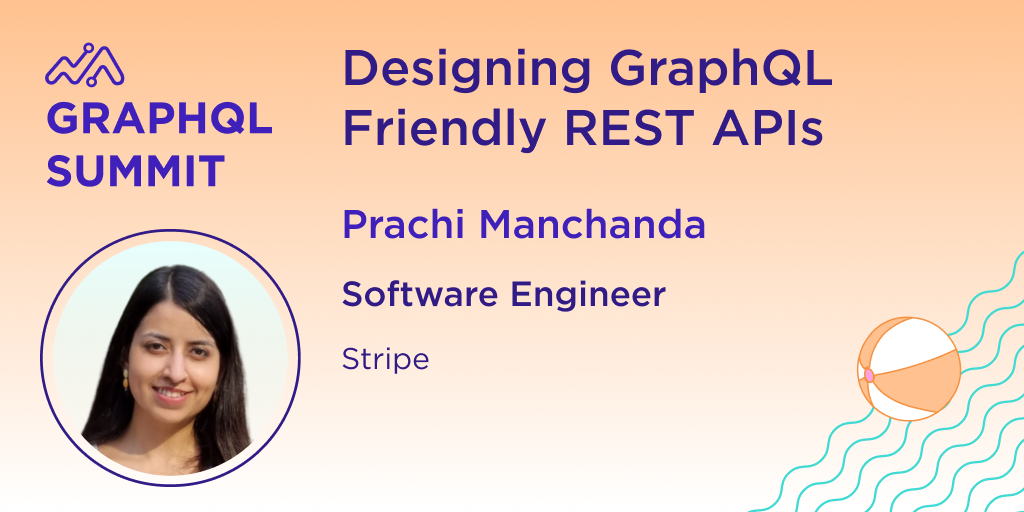 GRAPHQL SUMMIT

Designing GraphQL Friendly REST APIs

Prachi Manchanda

Software Engineer

Stripe